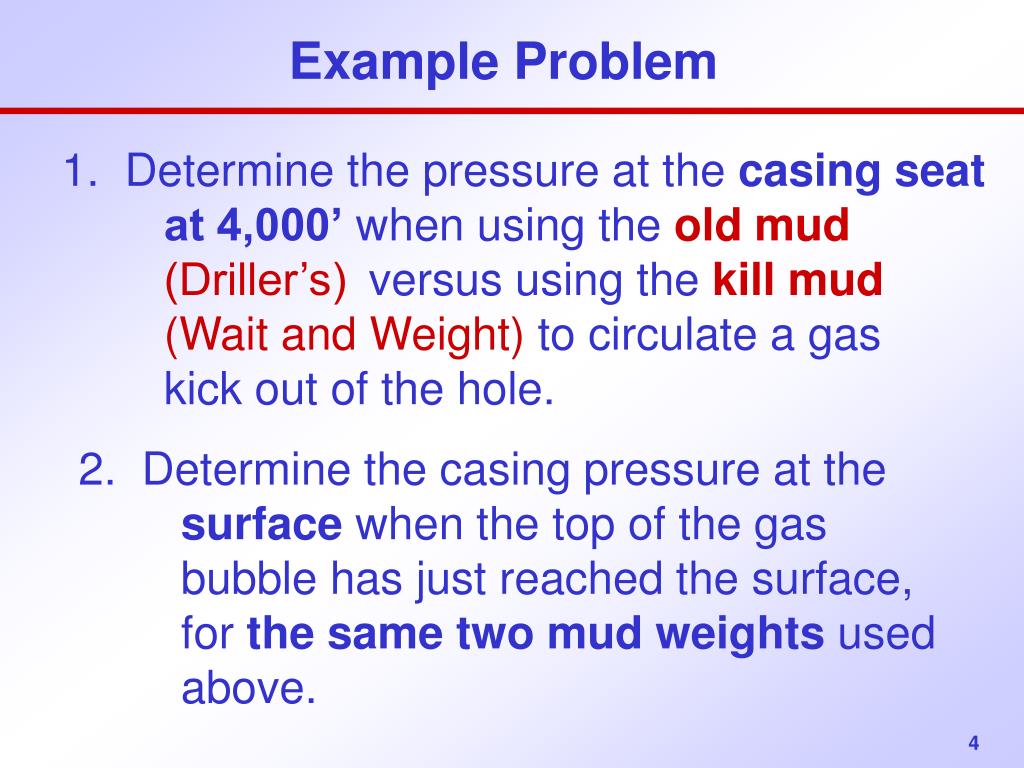 Example Problem

1. Determine the pressure at the casing seat at 4,000’ when using the old mud (Driller’s) versus using the kill mud (Wait and Weight) to circulate a gas kick out of the hole.

2. Determine the casing pressure at the surface when the top of the gas bubble has just reached the surface, for the same two mud weights used above.

4